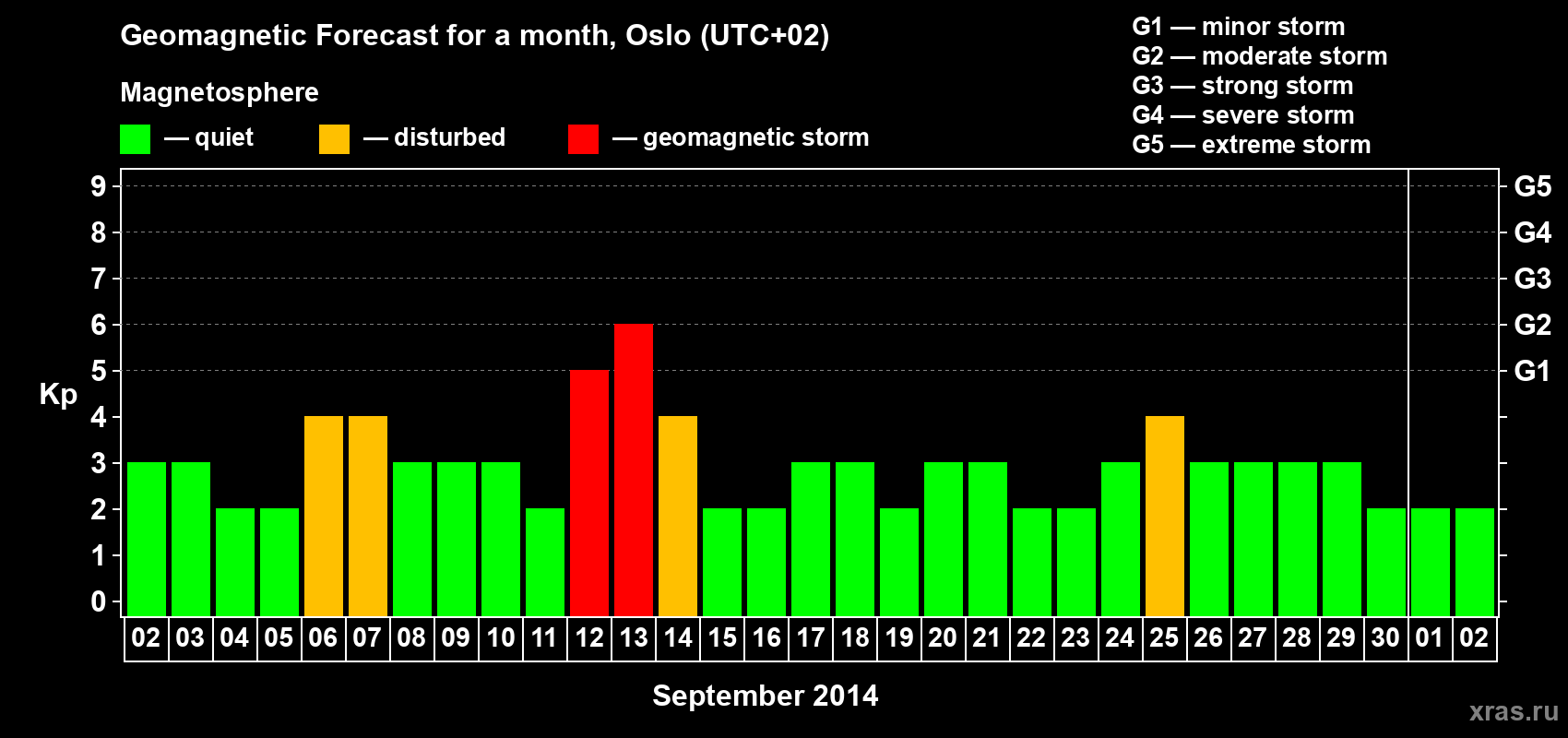 Geomagnetic Forecast for a month, Oslo (UTC+02)

Magnetosphere

— quiet — disturbed — geomagnetic storm

G1 — minor storm
G2 — moderate storm
G3 — strong storm
G4 — severe storm
G5 — extreme storm

Kp

9
8
7
6
5
4
3
2
1
0

G5
G4
G3
G2
G1

02 03 04 05 06 07 08 09 10 11 12 13 14 15 16 17 18 19 20 21 22 23 24 25 26 27 28 29 30 01 02

September 2014

xras.ru